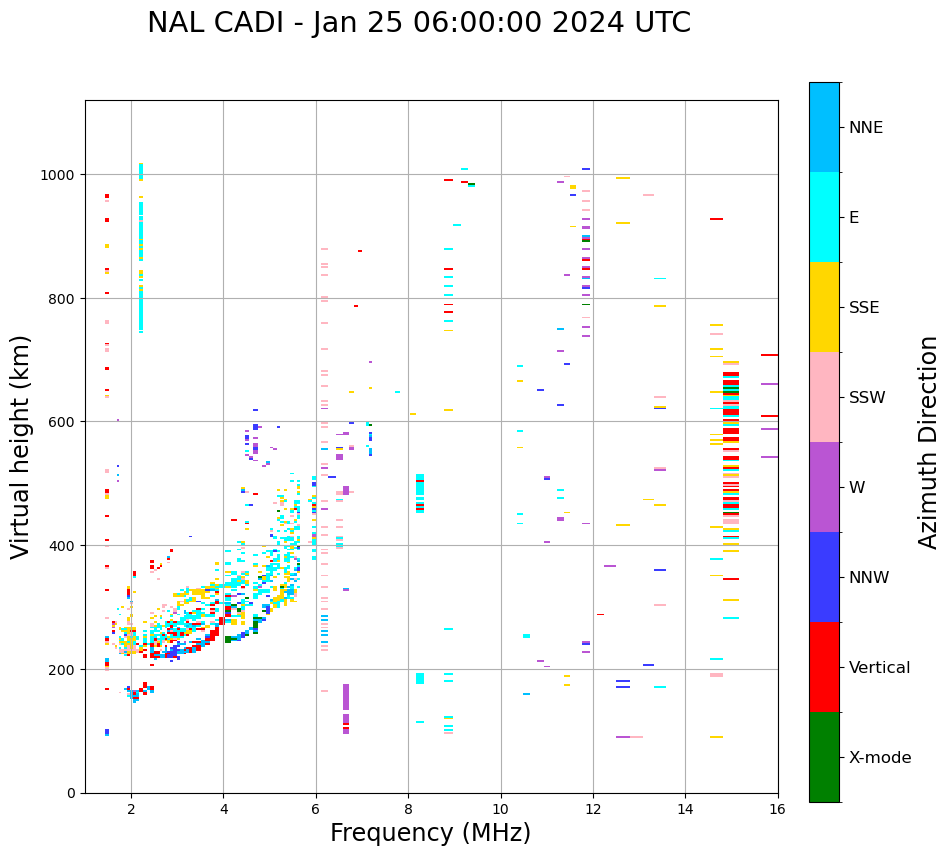 NAL CADI - Jan 25 06:00:00 2024 UTC

Virtual height (km)

1000
800
600
400
200
0

2
4
6
8
10
12
14
16

Frequency (MHz)

NNE
E
SSE
SSW
W
NNW
Vertical
X-mode

Azimuth Direction